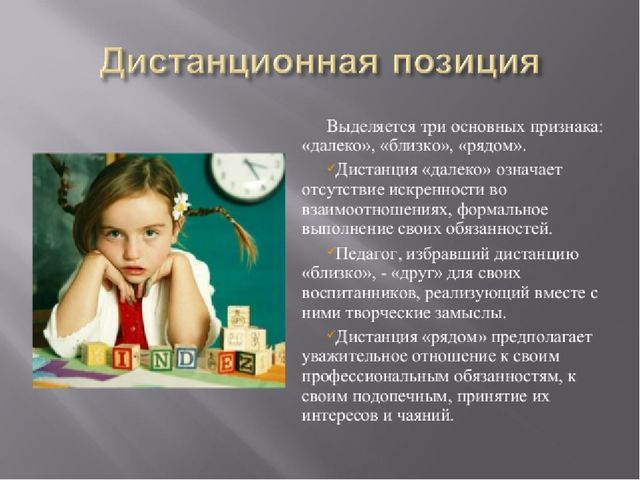 Дистанционная позиция

Выделяется три основных признака: «далеко», «близко», «рядом».

✓Дистанция «далеко» означает отсутствие искренности во взаимоотношениях, формальное выполнение своих обязанностей.

✓Педагог, избравший дистанцию «близко», - «друг» для своих воспитанников, реализующий вместе с ними творческие замыслы.

✓Дистанция «рядом» предполагает уважительное отношение к своим профессиональным обязанностям, к своим подопечным, принятие их интересов и чаяний.

M I N D E Z